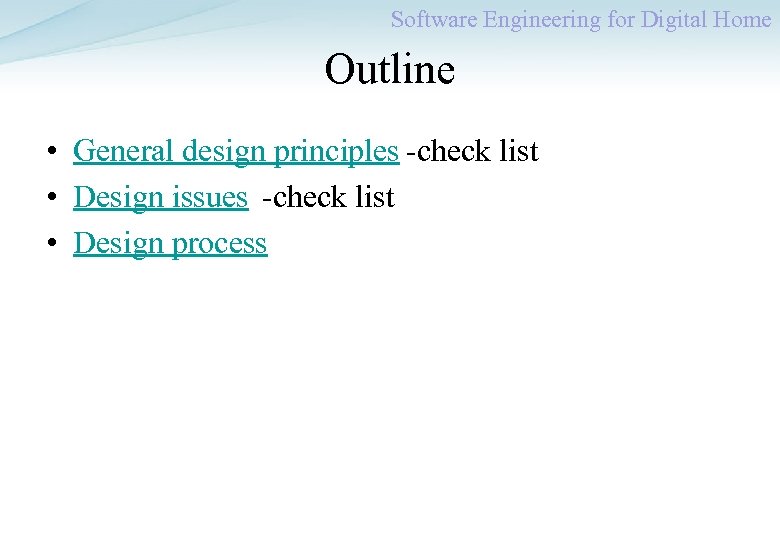 Software Engineering for Digital Home

Outline

• General design principles -check list
• Design issues -check list
• Design process